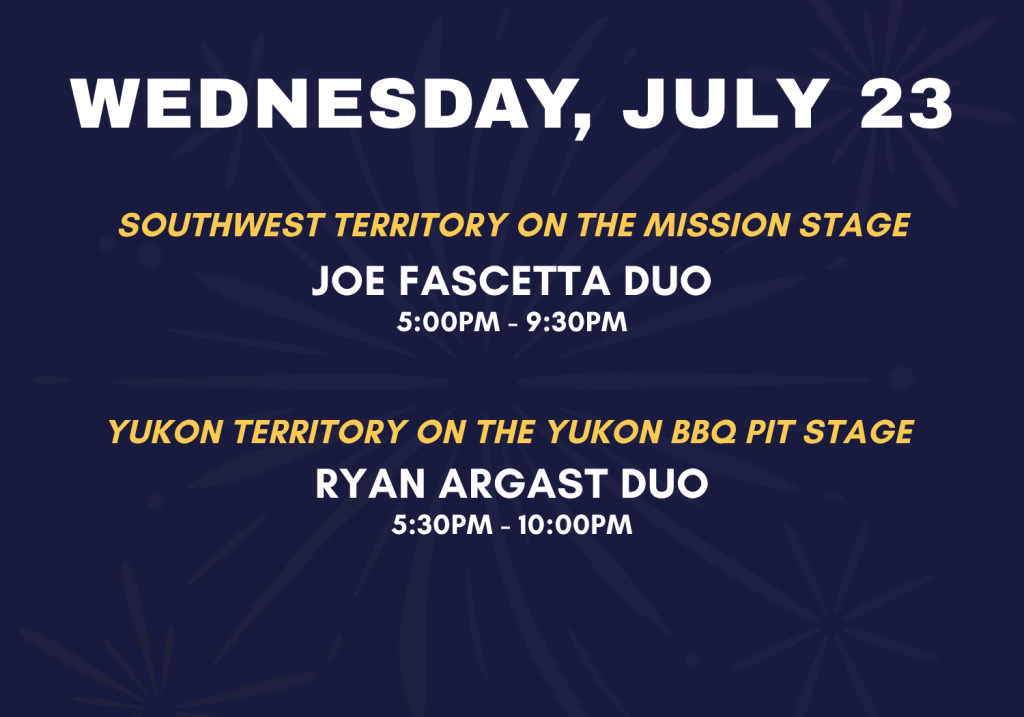 WEDNESDAY, JULY 23

SOUTHWEST TERRITORY ON THE MISSION STAGE

JOE FASCETTA DUO

5:00PM - 9:30PM

YUKON TERRITORY ON THE YUKON BBQ PIT STAGE

RYAN ARGAST DUO

5:30PM - 10:00PM